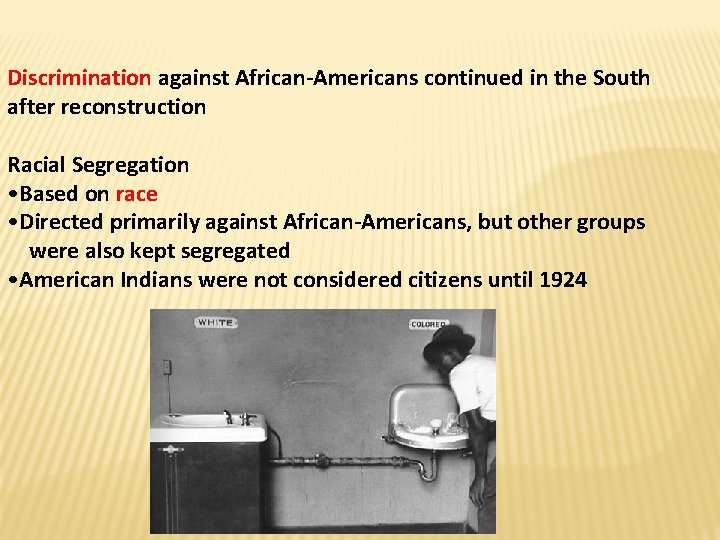 Discrimination against African-Americans continued in the South after reconstruction

Racial Segregation
•Based on race
•Directed primarily against African-Americans, but other groups were also kept segregated
•American Indians were not considered citizens until 1924

WHITE

COLORED